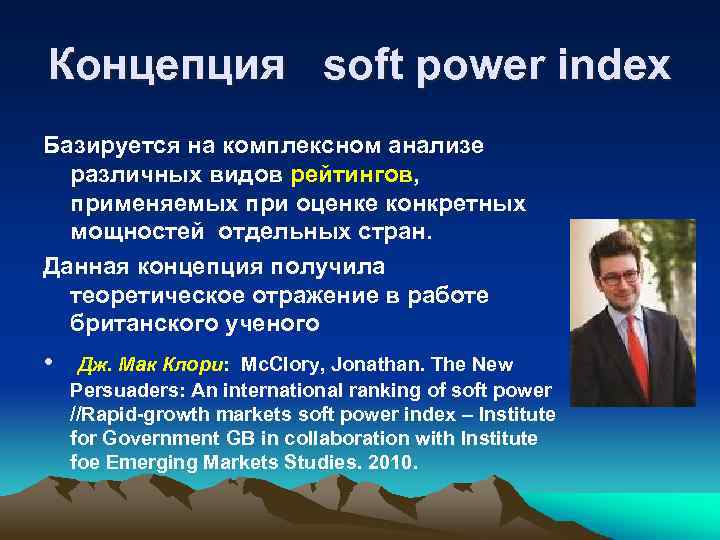 Концепция soft power index

Базируется на комплексном анализе различных видов рейтингов, применяемых при оценке конкретных мощностей отдельных стран.

Данная концепция получила теоретическое отражение в работе британского ученого

• Дж. Мак Клори: McClory, Jonathan. The New Persuaders: An international ranking of soft power //Rapid-growth markets soft power index – Institute for Government GB in collaboration with Institute foe Emerging Markets Studies. 2010.